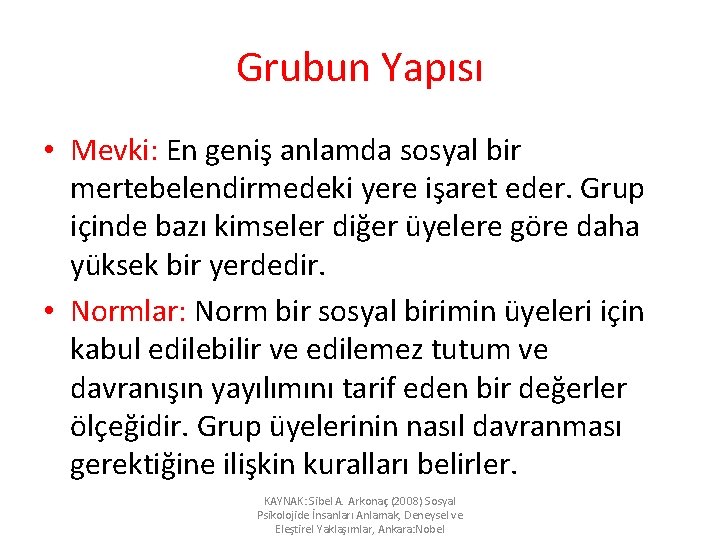 Grubun Yapısı

• Mevki: En geniş anlamda sosyal bir mertebelendirmedeki yere işaret eder. Grup içinde bazı kimseler diğer üyelere göre daha yüksek bir yerdedir.

• Normlar: Norm bir sosyal birimin üyeleri için kabul edilebilir ve edilemez tutum ve davranışın yayılımını tarif eden bir değerler ölçeğidir. Grup üyelerinin nasıl davranması gerektiğine ilişkin kuralları belirler.

KAYNAK: Sibel A. Arkonaç (2008) Sosyal Psikolojide İnsanları Anlamak, Deneysel ve Eleştirel Yaklaşımlar, Ankara:Nobel